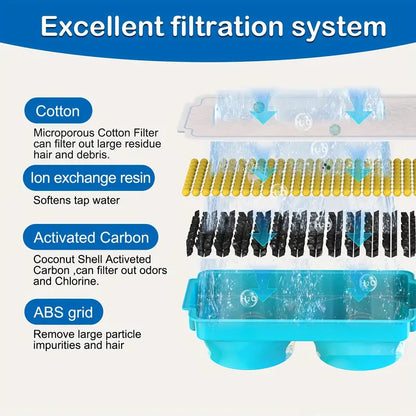 Excellent filtration system

Cotton

Microporous Cotton Filter can filter out large residue hair and debris.

Ion exchange resin

Softens tap water

Activated Carbon

Coconut Shell Activeted Carbon ,can filter out odors and Chlorine.

ABS grid

Remove large particle impurities and hair

$H_2O$

$H_2O$

$H_2O$

$H_2O$

$H_2O$